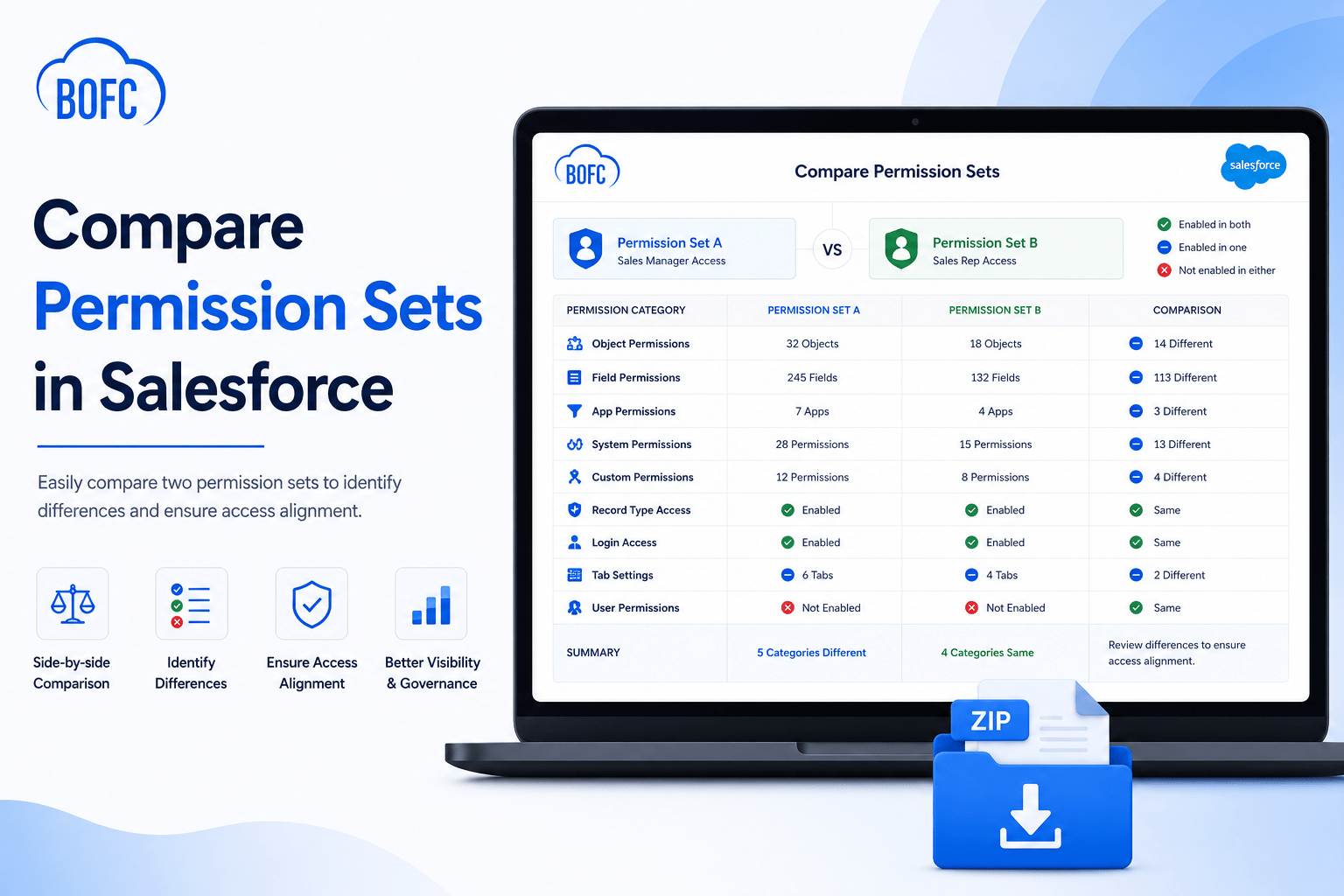 BOFC

Compare Permission Sets in Salesforce

Easily compare two permission sets to identify differences and ensure access alignment.

Side-by-side Comparison

Identify Differences

Ensure Access Alignment

Better Visibility & Governance

BOFC

Compare Permission Sets

salesforce

Permission Set A
Sales Manager Access

VS

Permission Set B
Sales Rep Access

Enabled in both
Enabled in one
Not enabled in either

| PERMISSION CATEGORY | PERMISSION SET A | PERMISSION SET B | COMPARISON |
|---|---|---|---|
| Object Permissions | 32 Objects | 18 Objects | 14 Different |
| Field Permissions | 245 Fields | 132 Fields | 113 Different |
| App Permissions | 7 Apps | 4 Apps | 3 Different |
| System Permissions | 28 Permissions | 15 Permissions | 13 Different |
| Custom Permissions | 12 Permissions | 8 Permissions | 4 Different |
| Record Type Access | Enabled | Enabled | Same |
| Login Access | Enabled | Enabled | Same |
| Tab Settings | 6 Tabs | 4 Tabs | 2 Different |
| User Permissions | Not Enabled | Not Enabled | Same |
| SUMMARY | 5 Categories Different | 4 Categories Same | Review differences to ensure access alignment. |

ZIP